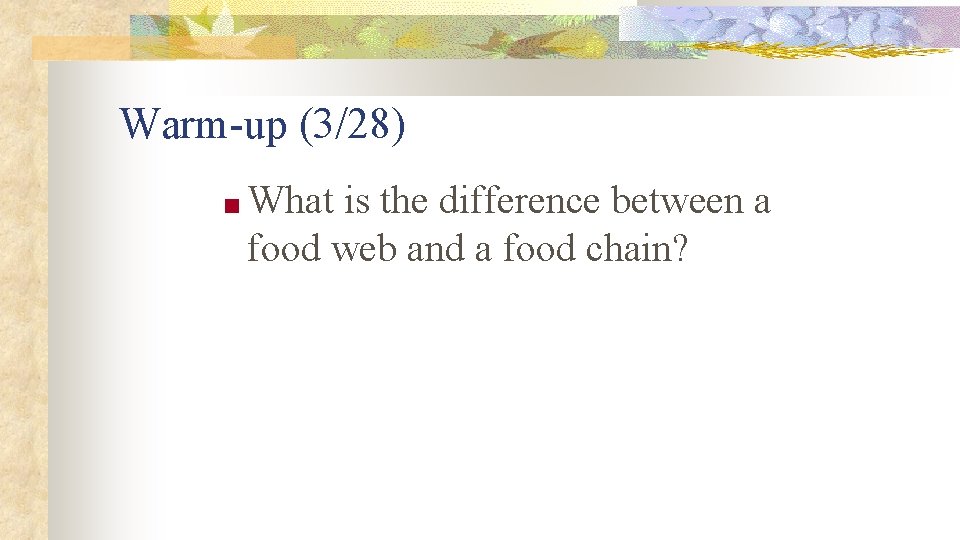 Warm-up (3/28)

What is the difference between a food web and a food chain?